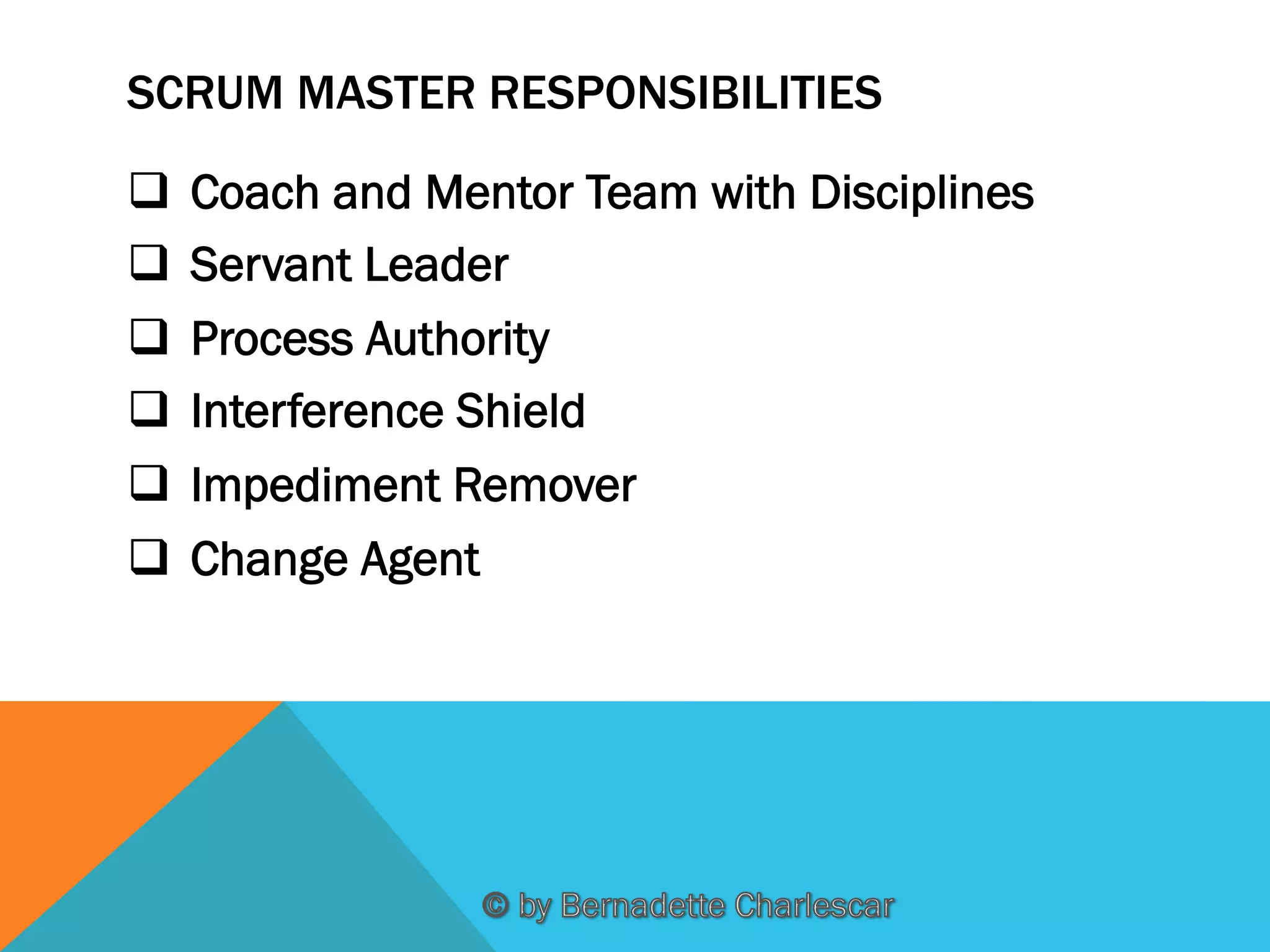 SCRUM MASTER RESPONSIBILITIES

❑ Coach and Mentor Team with Disciplines
❑ Servant Leader
❑ Process Authority
❑ Interference Shield
❑ Impediment Remover
❑ Change Agent

© by Bernadette Charlescar